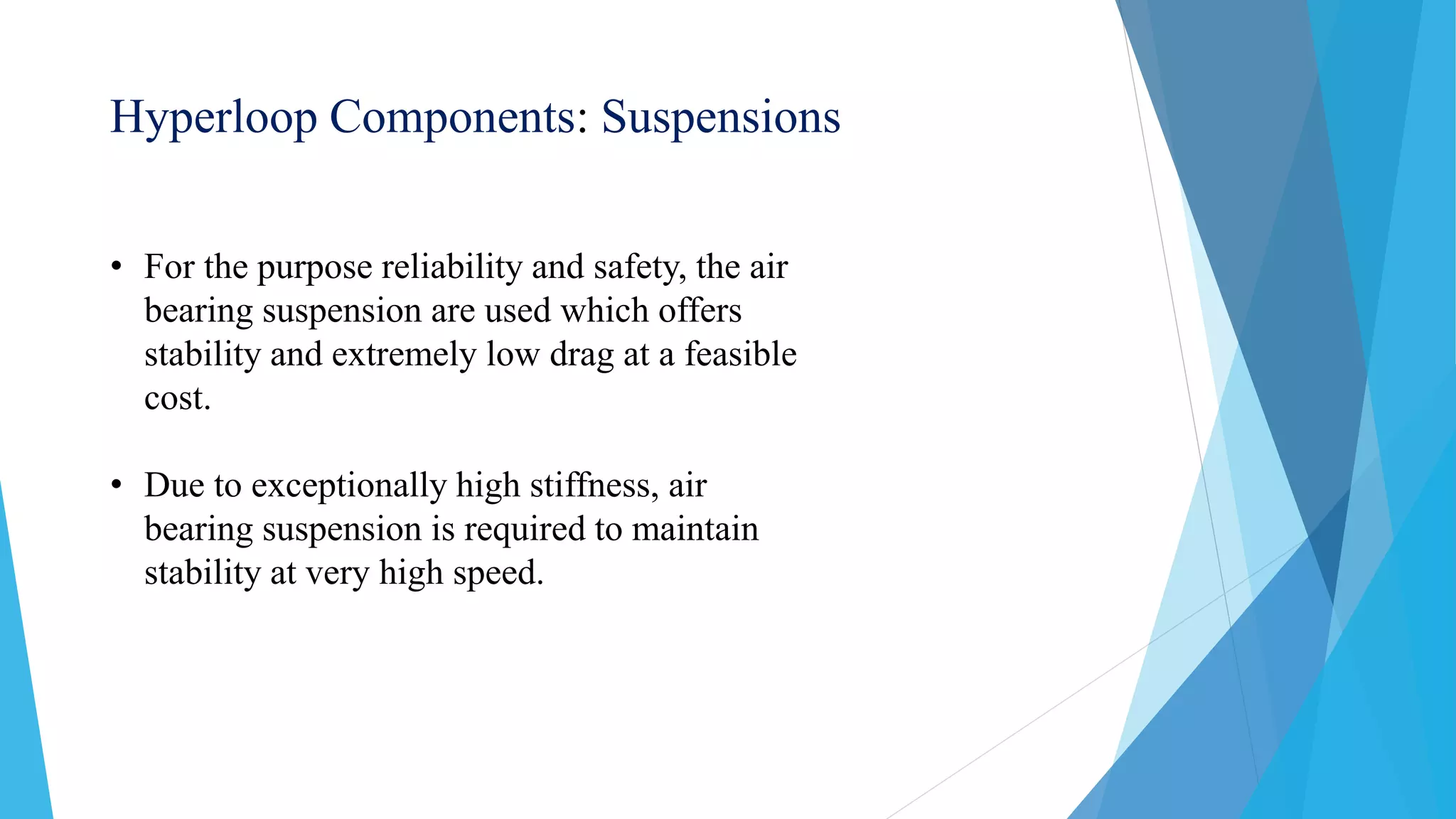 Hyperloop Components: Suspensions

• For the purpose reliability and safety, the air bearing suspension are used which offers stability and extremely low drag at a feasible cost.

• Due to exceptionally high stiffness, air bearing suspension is required to maintain stability at very high speed.